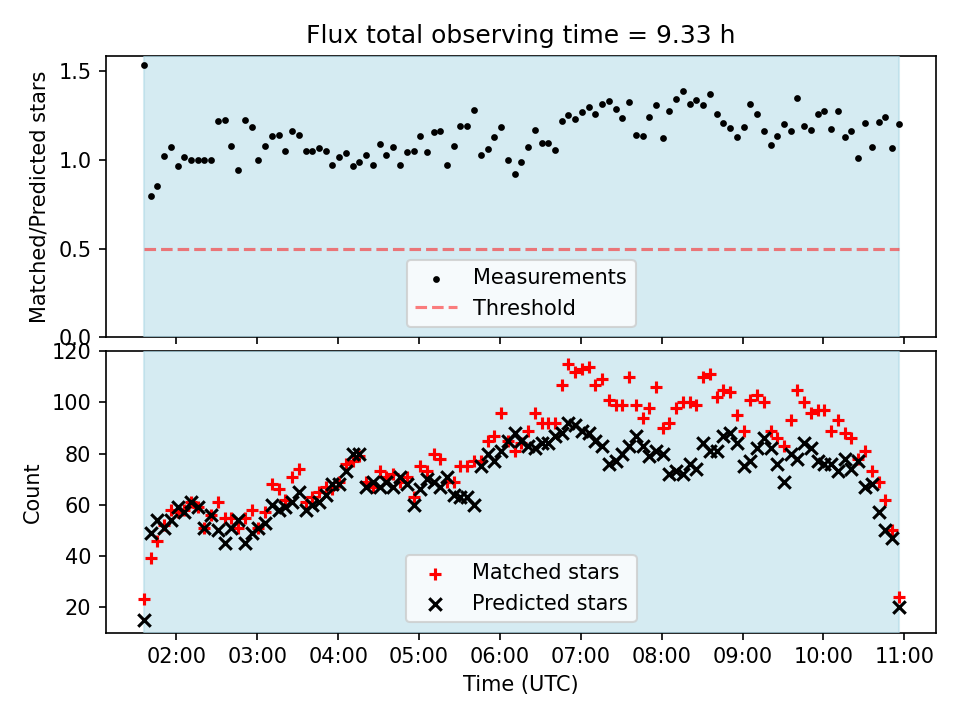 Flux total observing time = 9.33 h

Matched/Predicted stars

1.5
1.0
0.5
0.0

Measurements
Threshold

Count

120
100
80
60
40
20

Matched stars
Predicted stars

02:00 03:00 04:00 05:00 06:00 07:00 08:00 09:00 10:00 11:00

Time (UTC)